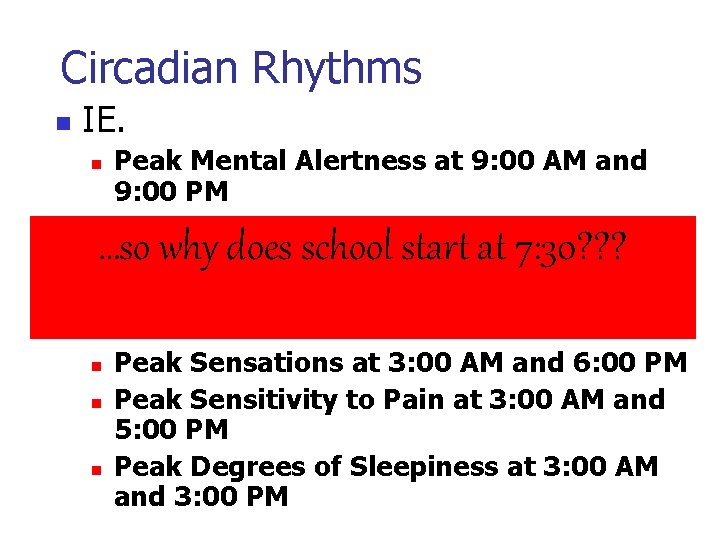 Circadian Rhythms

IE.

Peak Mental Alertness at 9:00 AM and 9:00 PM

...so why does school start at 7:30???

Peak Sensations at 3:00 AM and 6:00 PM

Peak Sensitivity to Pain at 3:00 AM and 5:00 PM

Peak Degrees of Sleepiness at 3:00 AM and 3:00 PM